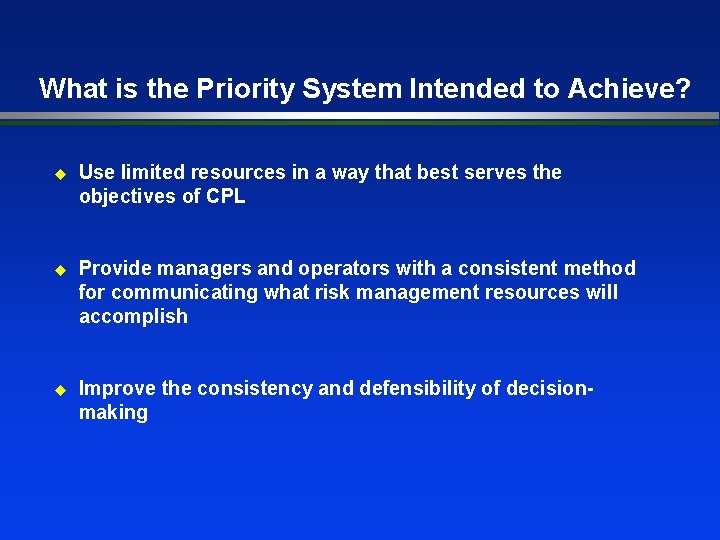 What is the Priority System Intended to Achieve?

◆ Use limited resources in a way that best serves the objectives of CPL

◆ Provide managers and operators with a consistent method for communicating what risk management resources will accomplish

◆ Improve the consistency and defensibility of decision-making